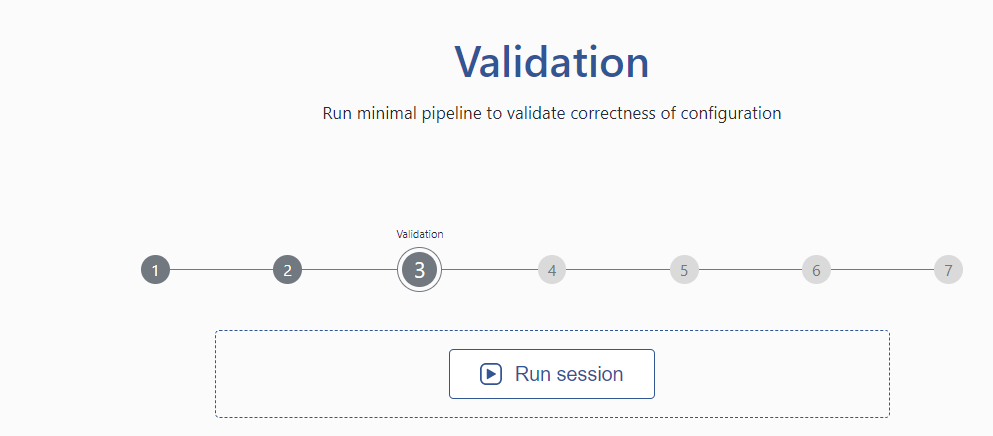 Validation

Run minimal pipeline to validate correctness of configuration

Validation

1 2 3 4 5 6 7

Run session